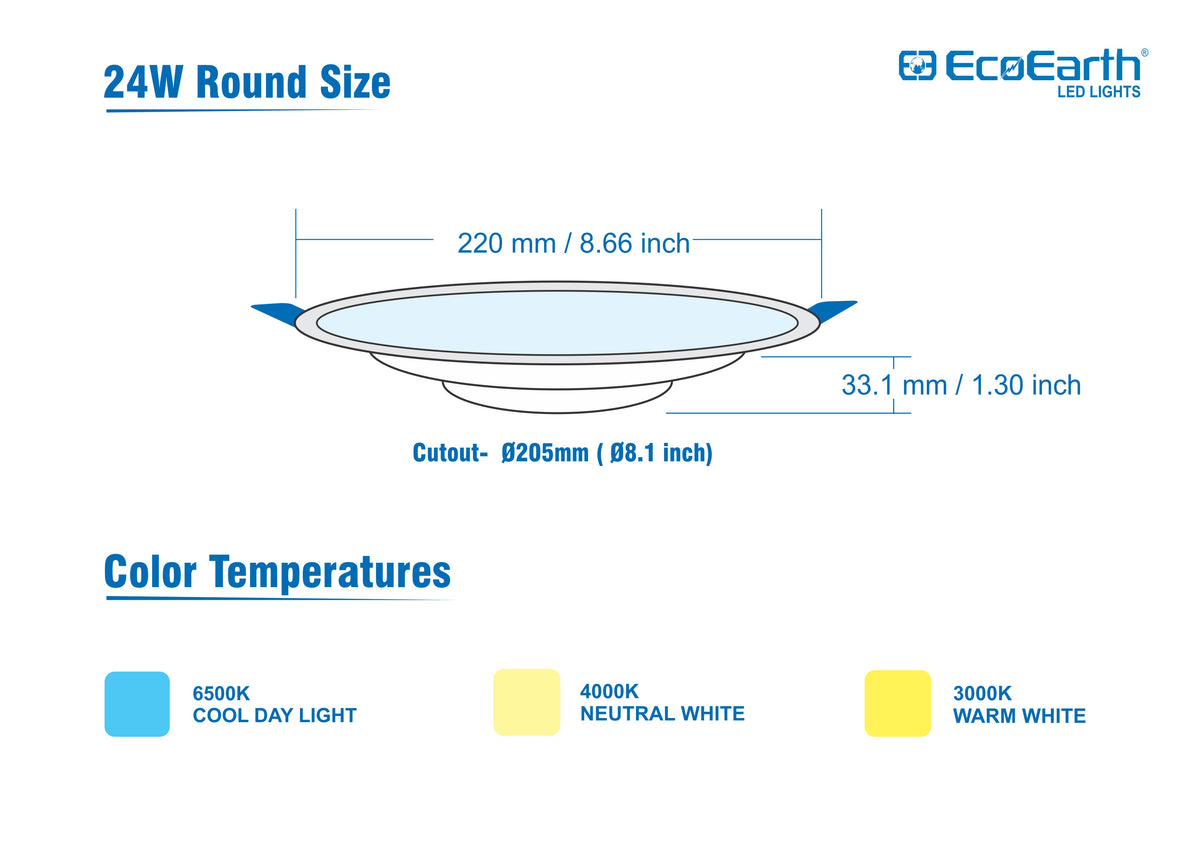 24W Round Size

EcoEarth®
LED LIGHTS

220 mm / 8.66 inch

33.1 mm / 1.30 inch

Cutout- Ø205mm ( Ø8.1 inch)

Color Temperatures

6500K
COOL DAY LIGHT

4000K
NEUTRAL WHITE

3000K
WARM WHITE